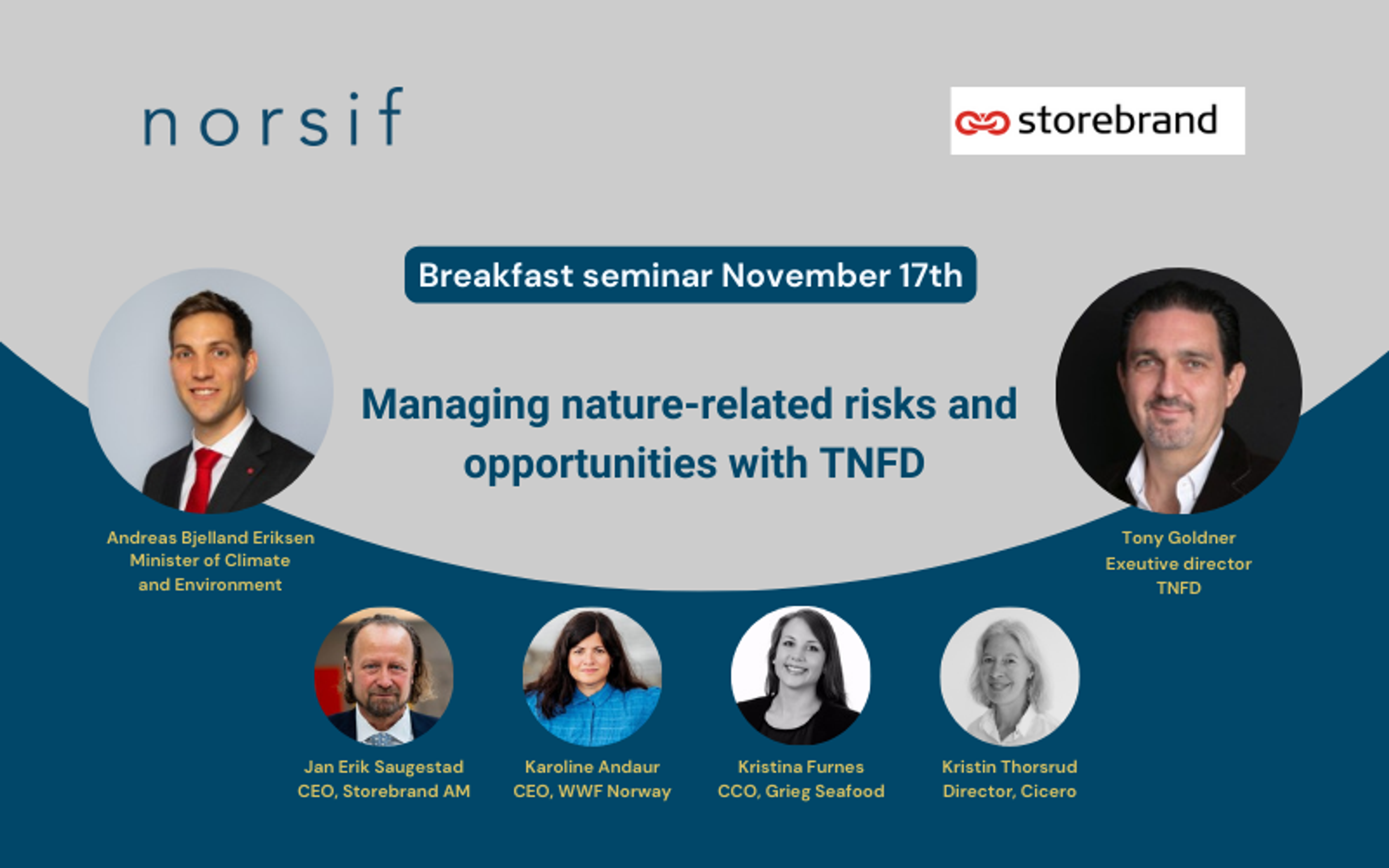 norsif

storebrand

Breakfast seminar November 17th

Managing nature-related risks and opportunities with TNFD

Andreas Bjelland Eriksen
Minister of Climate and Environment

Tony Goldner
Exeutive director
TNFD

Jan Erik Saugestad
CEO, Storebrand AM

Karoline Andaur
CEO, WWF Norway

Kristina Furnes
CCO, Grieg Seafood

Kristin Thorsrud
Director, Cicero